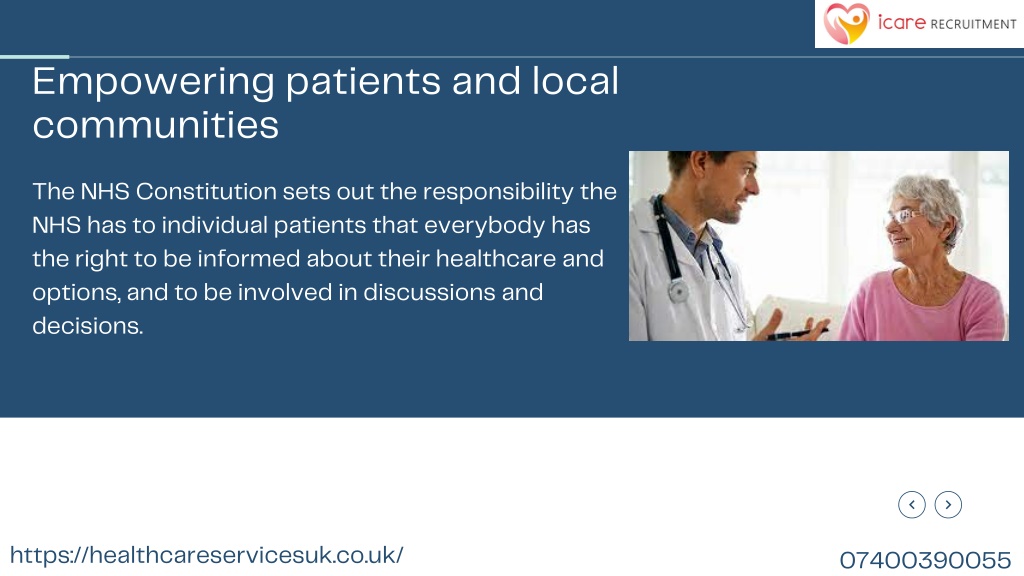 icare RECRUITMENT

Empowering patients and local communities

The NHS Constitution sets out the responsibility the NHS has to individual patients that everybody has the right to be informed about their healthcare and options, and to be involved in discussions and decisions.

https://healthcareservicesuk.co.uk/

07400390055